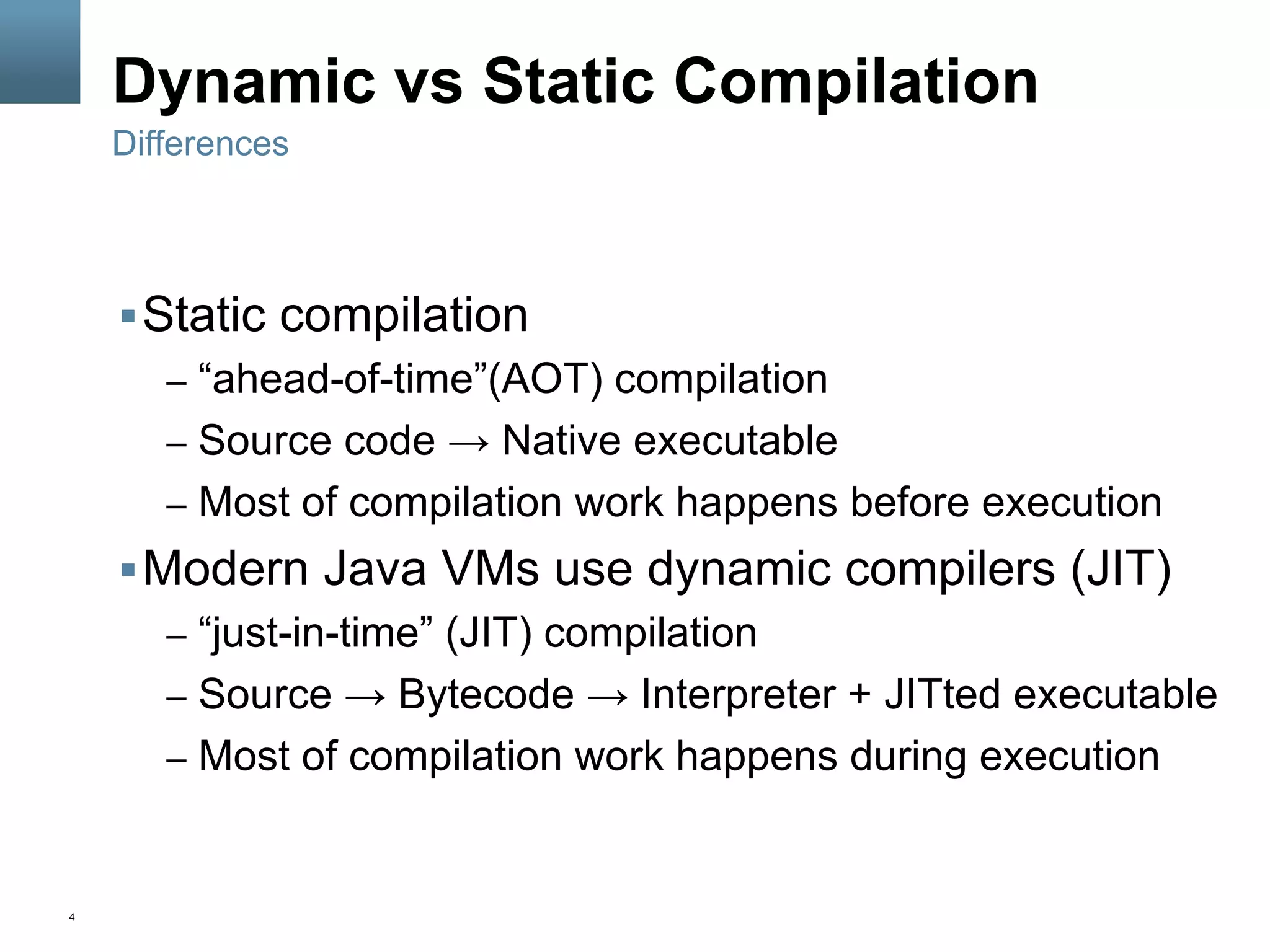 Dynamic vs Static Compilation

Differences

▪ Static compilation
– “ahead-of-time”(AOT) compilation
– Source code → Native executable
– Most of compilation work happens before execution

▪ Modern Java VMs use dynamic compilers (JIT)
– “just-in-time” (JIT) compilation
– Source → Bytecode → Interpreter + JITted executable
– Most of compilation work happens during execution

4